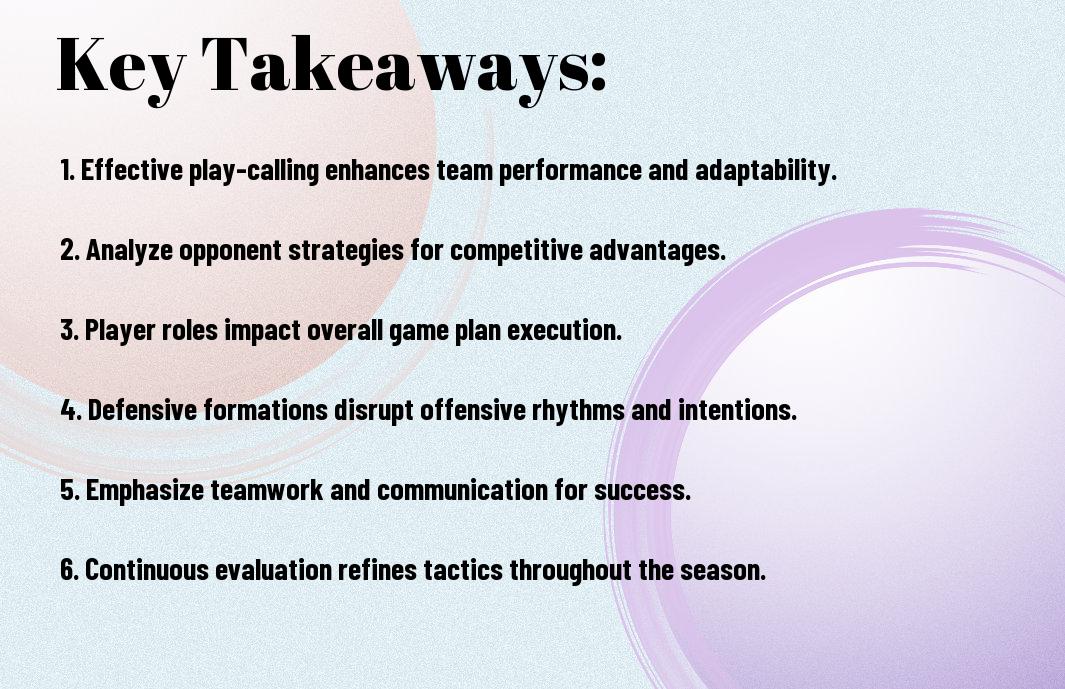 Key Takeaways:

1. Effective play-calling enhances team performance and adaptability.

2. Analyze opponent strategies for competitive advantages.

3. Player roles impact overall game plan execution.

4. Defensive formations disrupt offensive rhythms and intentions.

5. Emphasize teamwork and communication for success.

6. Continuous evaluation refines tactics throughout the season.